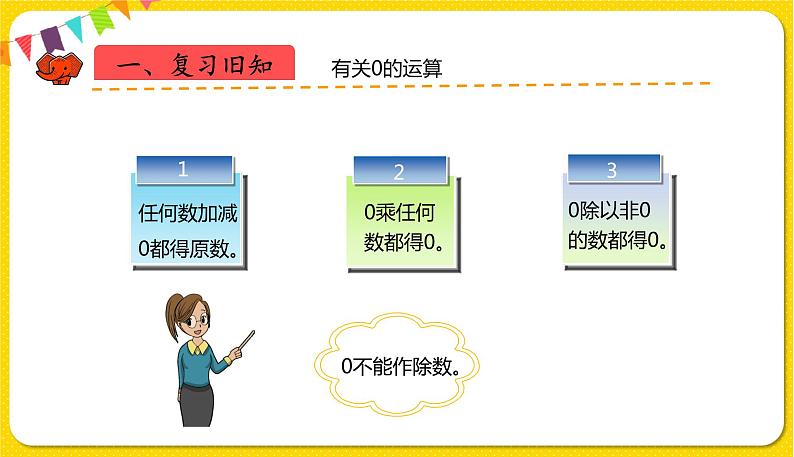 一、复习旧知

有关0的运算

1

任何数加减0都得原数。

2

0乘任何数都得0。

3

0除以非0的数都得0。

0不能作除数。